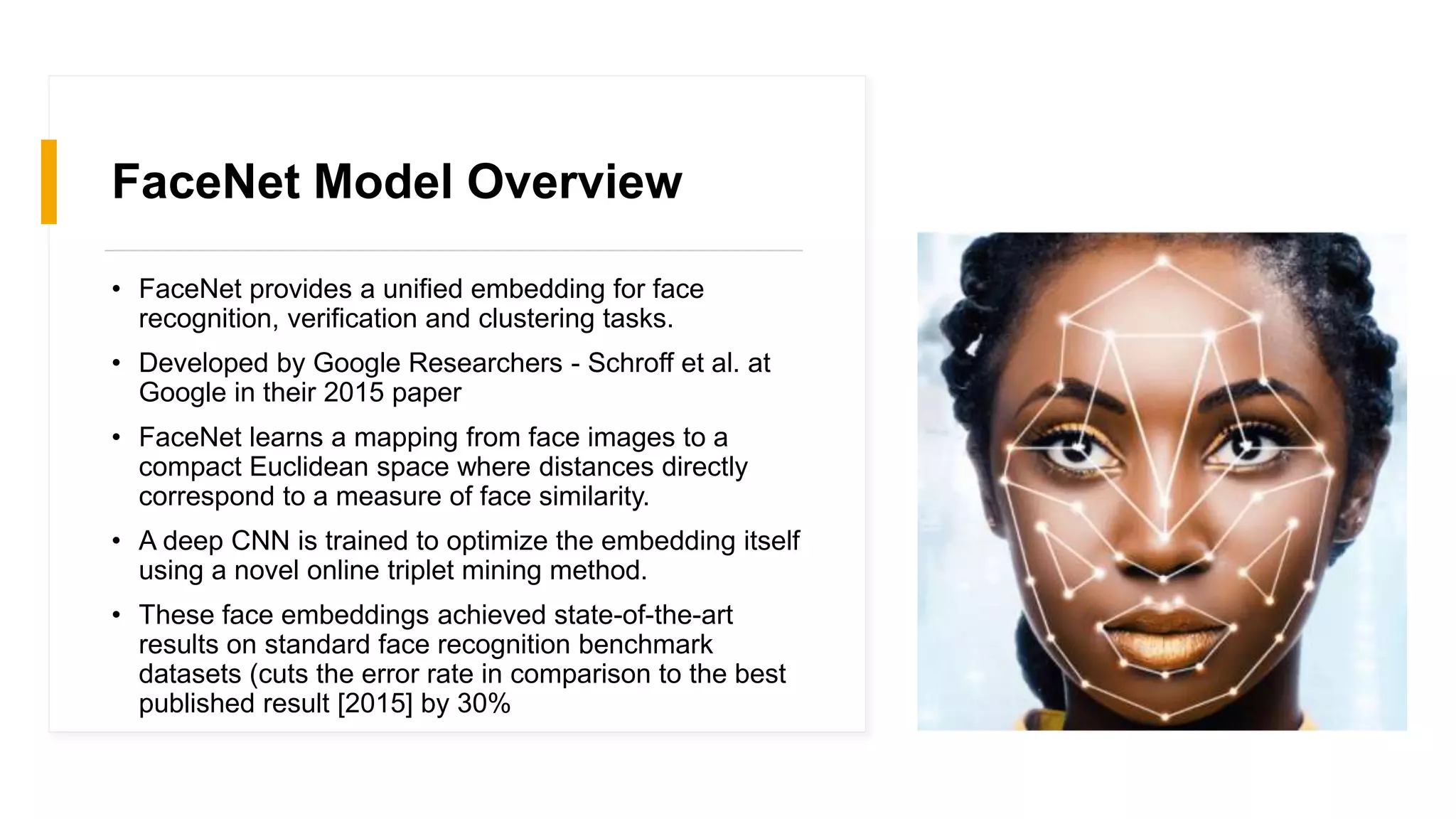 FaceNet Model Overview

• FaceNet provides a unified embedding for face recognition, verification and clustering tasks.

• Developed by Google Researchers - Schroff et al. at Google in their 2015 paper

• FaceNet learns a mapping from face images to a compact Euclidean space where distances directly correspond to a measure of face similarity.

• A deep CNN is trained to optimize the embedding itself using a novel online triplet mining method.

• These face embeddings achieved state-of-the-art results on standard face recognition benchmark datasets (cuts the error rate in comparison to the best published result [2015] by 30%